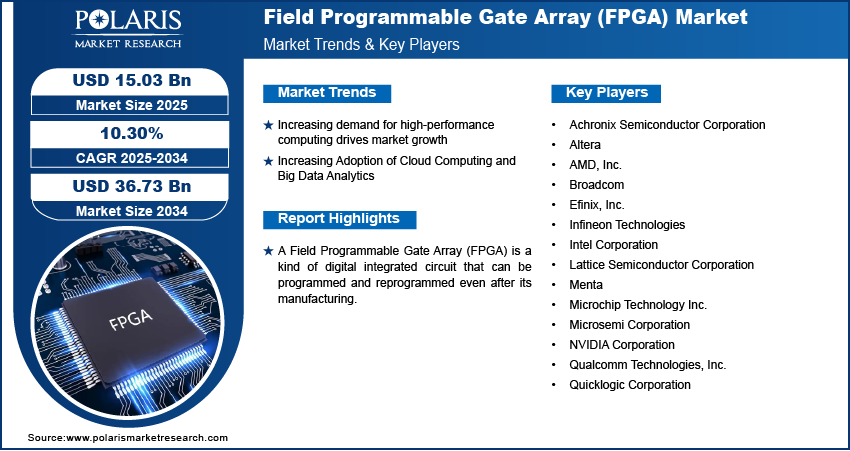 POLARIS
MARKET RESEARCH

Field Programmable Gate Array (FPGA) Market
Market Trends & Key Players

USD 15.03 Bn
Market Size 2025

10.30%
CAGR 2025-2034

USD 36.73 Bn
Market Size 2034

FPGA

Market Trends

★ Increasing demand for high-performance computing drives market growth

★ Increasing Adoption of Cloud Computing and Big Data Analytics

Report Highlights

★ A Field Programmable Gate Array (FPGA) is a kind of digital integrated circuit that can be programmed and reprogrammed even after its manufacturing.

Key Players

• Achronix Semiconductor Corporation
• Altera
• AMD, Inc.
• Broadcom
• Efinix, Inc.
• Infineon Technologies
• Intel Corporation
• Lattice Semiconductor Corporation
• Menta
• Microchip Technology Inc.
• Microsemi Corporation
• NVIDIA Corporation
• Qualcomm Technologies, Inc.
• Quicklogic Corporation

Source:www.polarismarketresearch.com